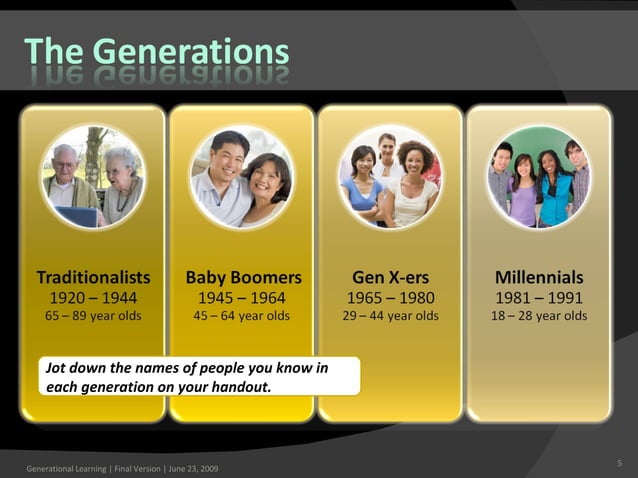 The Generations

Traditionalists
1920 – 1944
65 – 89 year olds

Baby Boomers
1945 – 1964
45 – 64 year olds

Gen X-ers
1965 – 1980
29 – 44 year olds

Millennials
1981 – 1991
18 – 28 year olds

Jot down the names of people you know in each generation on your handout.

Generational Learning | Final Version | June 23, 2009

5